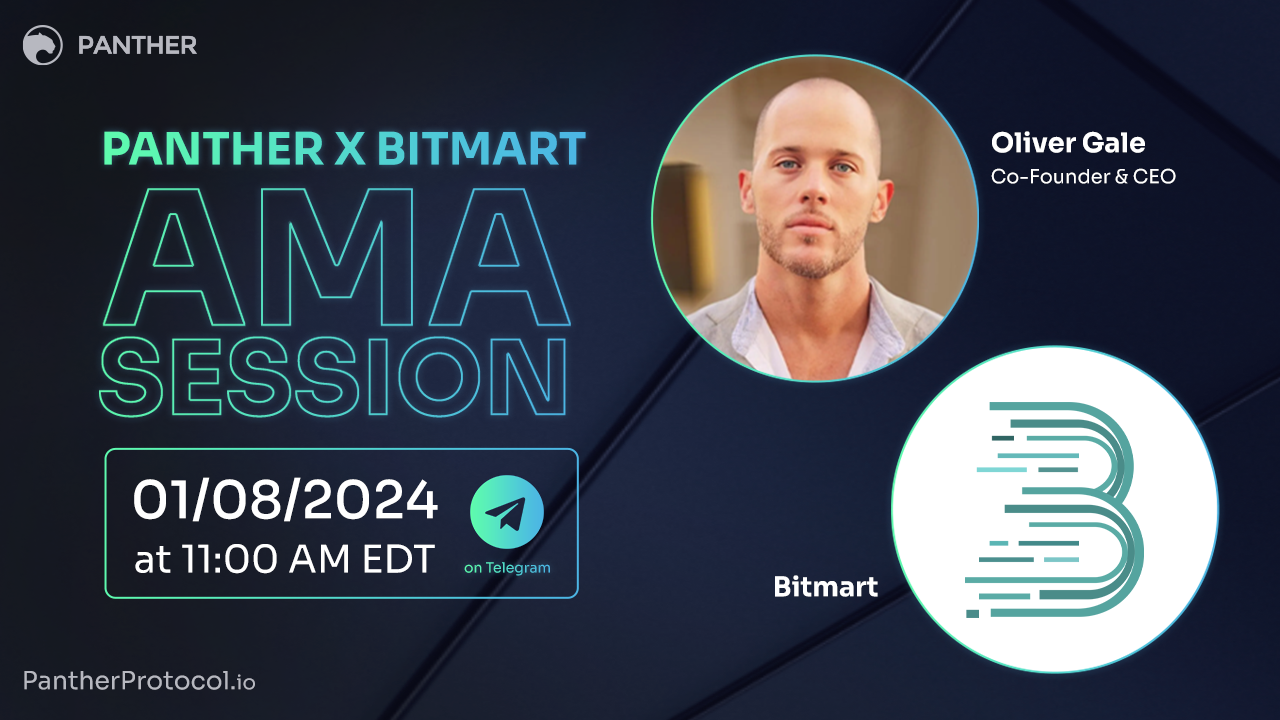 PANTHER

PANTHER X BITMART
AMA
SESSION

01/08/2024
at 11:00 AM EDT

on Telegram

Oliver Gale
Co-Founder & CEO

Bitmart

PantherProtocol.io